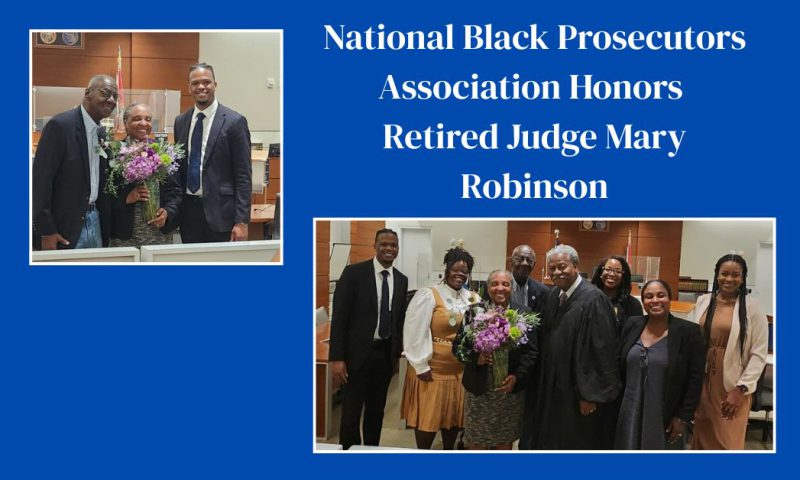 National Black Prosecutors Association Honors Retired Judge Mary Robinson